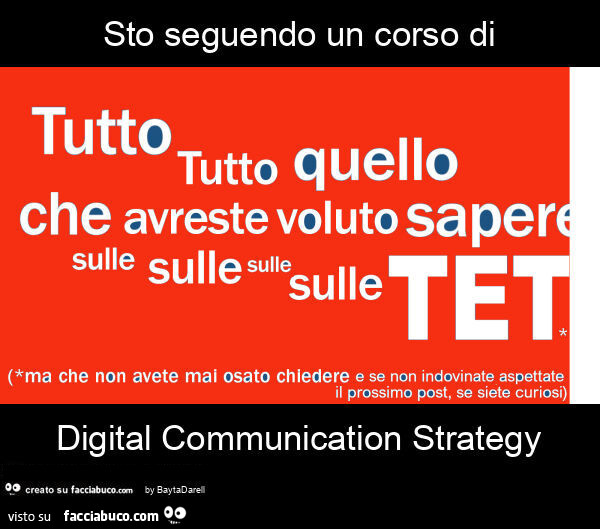 Sto seguendo un corso di

Tutto Tutto quello che avreste voluto sapere sulle sulle sulle sulle TET*

(*ma che non avete mai osato chiedere e se non indovinate aspettate il prossimo post, se siete curiosi)

Digital Communication Strategy

creato su facciabuco.com by BaytaDarell

visto su facciabuco.com